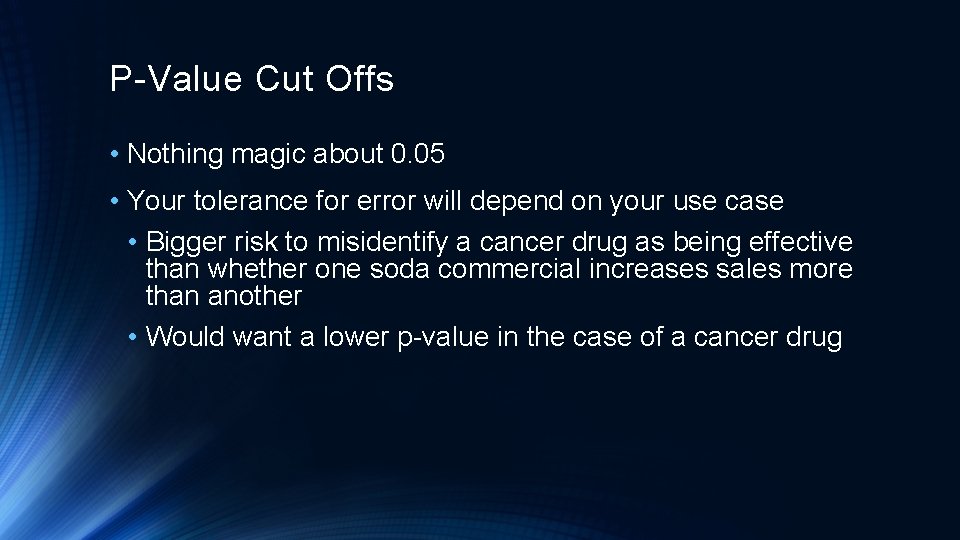 P-Value Cut Offs

• Nothing magic about 0.05

• Your tolerance for error will depend on your use case

• Bigger risk to misidentify a cancer drug as being effective than whether one soda commercial increases sales more than another

• Would want a lower p-value in the case of a cancer drug